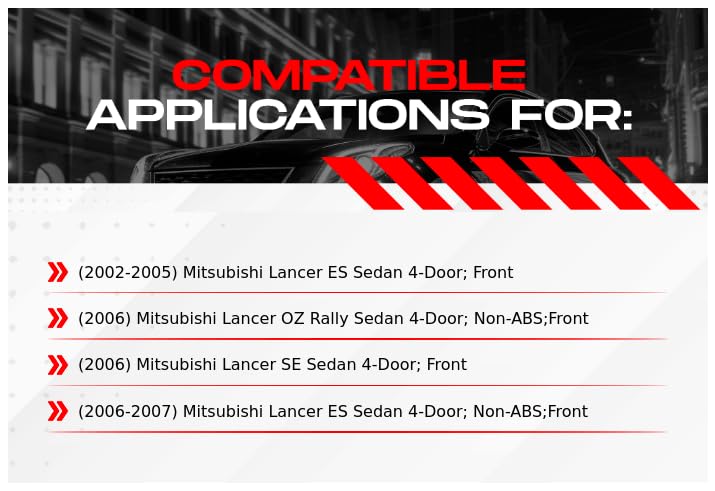 COMPATIBLE
APPLICATIONS FOR:

(2002-2005) Mitsubishi Lancer ES Sedan 4-Door; Front

(2006) Mitsubishi Lancer OZ Rally Sedan 4-Door; Non-ABS;Front

(2006) Mitsubishi Lancer SE Sedan 4-Door; Front

(2006-2007) Mitsubishi Lancer ES Sedan 4-Door; Non-ABS;Front